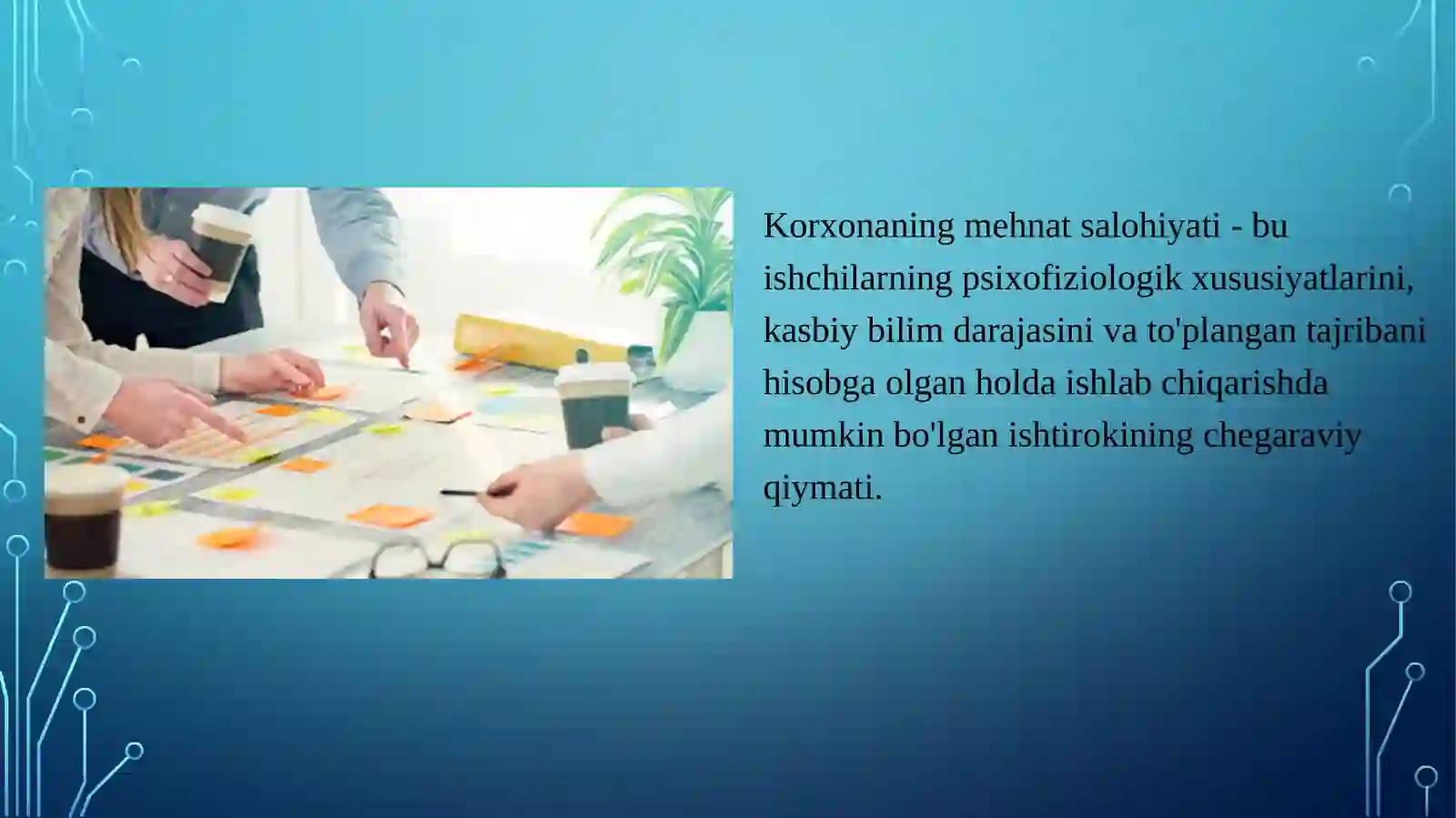 Korxonaning mehnat salohiyati - bu ishchilarning psixofiziologik xususiyatlarini, kasbiy bilim darajasini va to'plangan tajribani hisobga olgan holda ishlab chiqarishda mumkin bo'lgan ishtirokining chegaraviy qiymati.